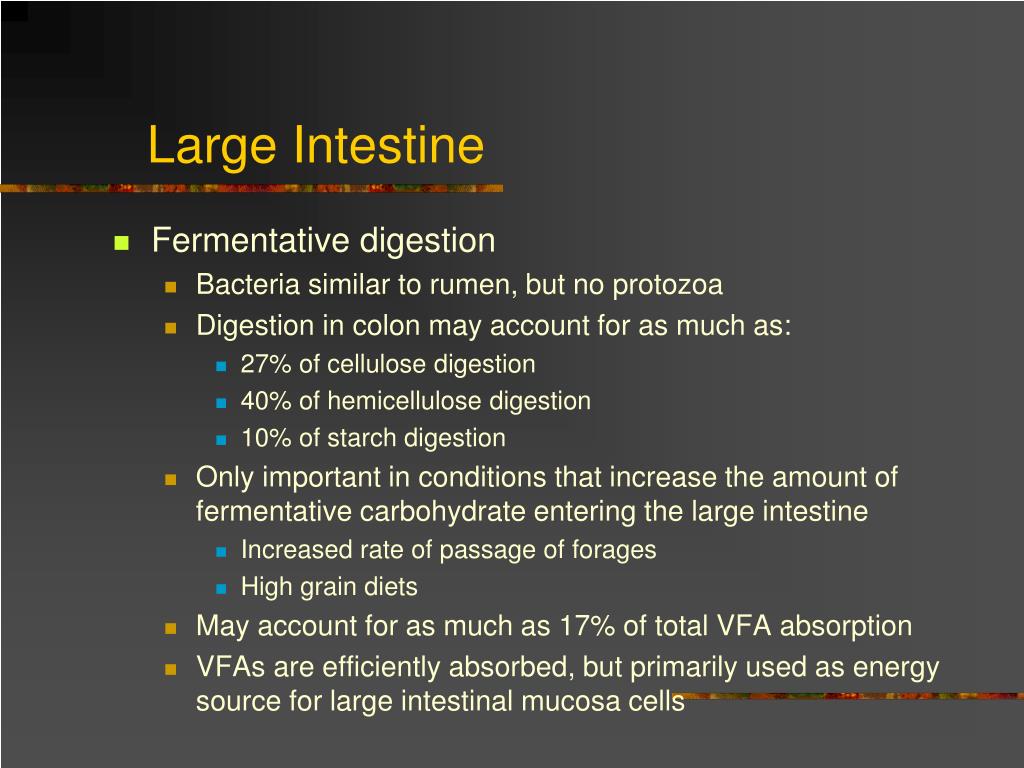 Large Intestine

- Fermentative digestion
  - Bacteria similar to rumen, but no protozoa
  - Digestion in colon may account for as much as:
    - 27% of cellulose digestion
    - 40% of hemicellulose digestion
    - 10% of starch digestion
  - Only important in conditions that increase the amount of fermentative carbohydrate entering the large intestine
    - Increased rate of passage of forages
    - High grain diets
  - May account for as much as 17% of total VFA absorption
  - VFAs are efficiently absorbed, but primarily used as energy source for large intestinal mucosa cells